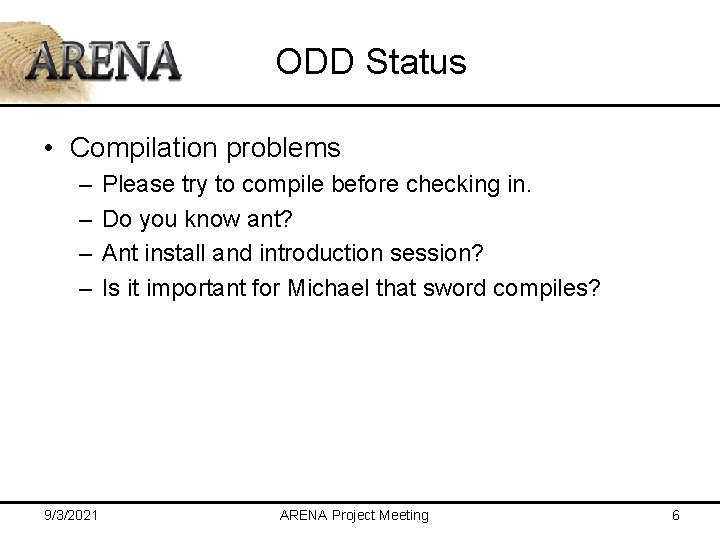 ARENA

ODD Status

• Compilation problems
– Please try to compile before checking in.
– Do you know ant?
– Ant install and introduction session?
– Is it important for Michael that sword compiles?

9/3/2021

ARENA Project Meeting

6